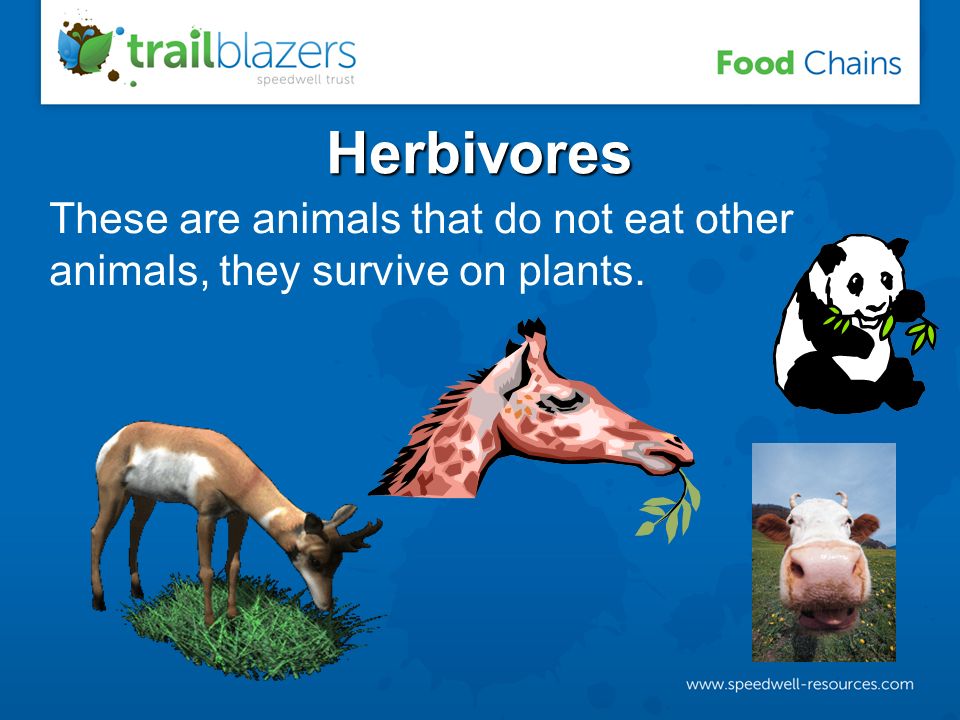 trailblazers
speedwell trust

Food Chains

Herbivores

These are animals that do not eat other animals, they survive on plants.

www.speedwell-resources.com